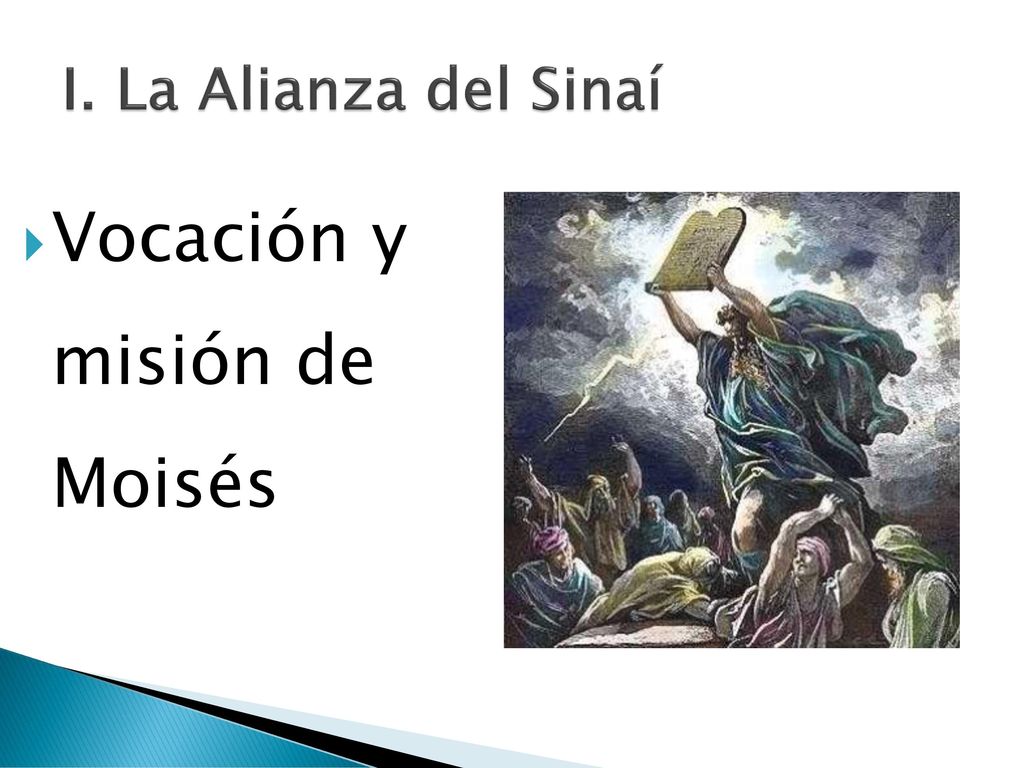 I. La Alianza del Sinaí

Vocación y misión de Moisés